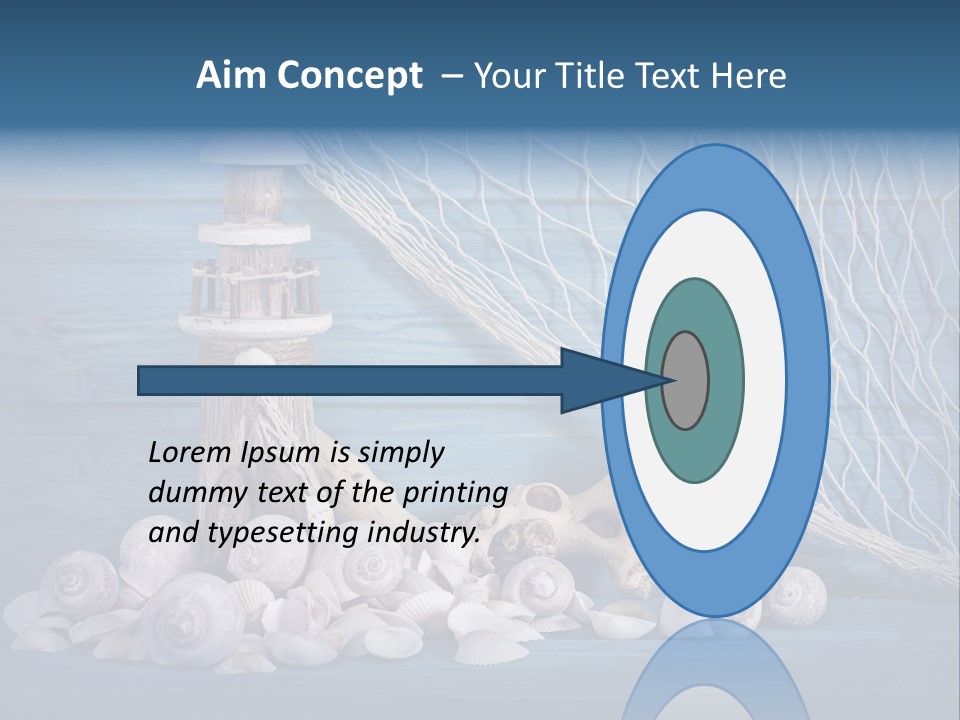 Aim Concept – Your Title Text Here

Lorem Ipsum is simply dummy text of the printing and typesetting industry.